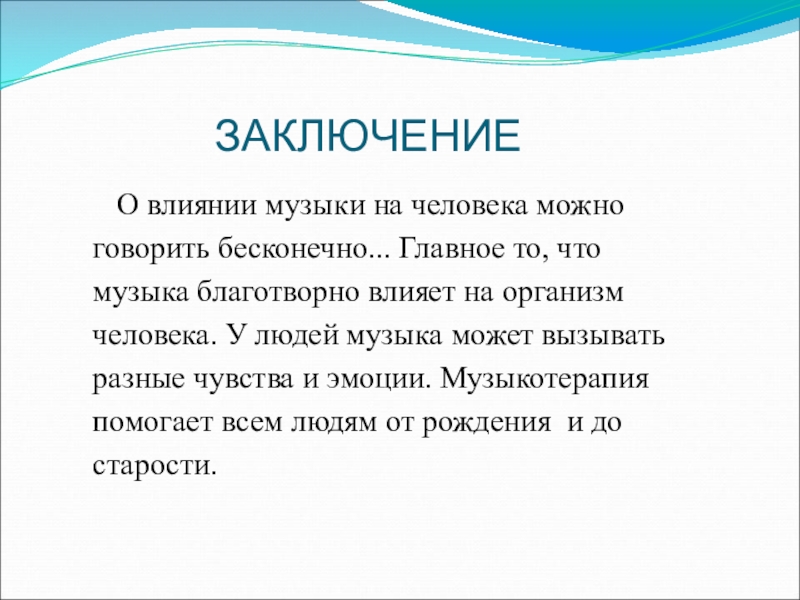 ЗАКЛЮЧЕНИЕ

О влиянии музыки на человека можно говорить бесконечно... Главное то, что музыка благотворно влияет на организм человека. У людей музыка может вызывать разные чувства и эмоции. Музыкотерапия помогает всем людям от рождения  и до старости.